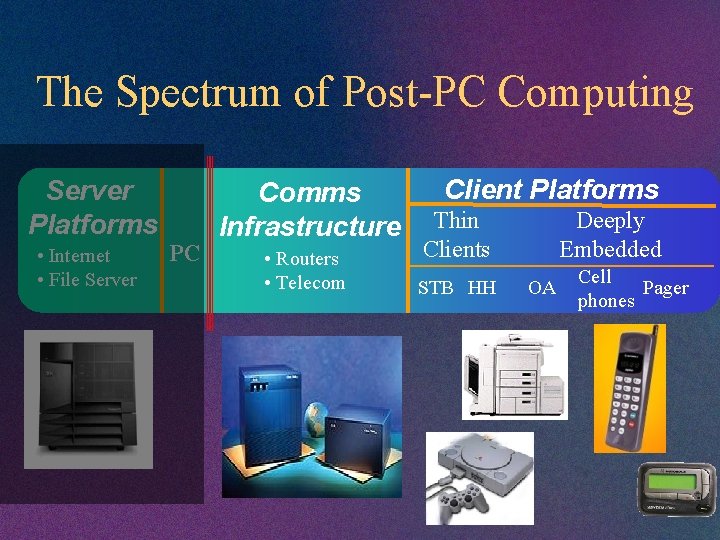 The Spectrum of Post-PC Computing

Server Platforms
• Internet
• File Server

PC

Comms Infrastructure
• Routers
• Telecom

Client Platforms

Thin Clients

Deeply Embedded

STB HH OA Cell phones Pager